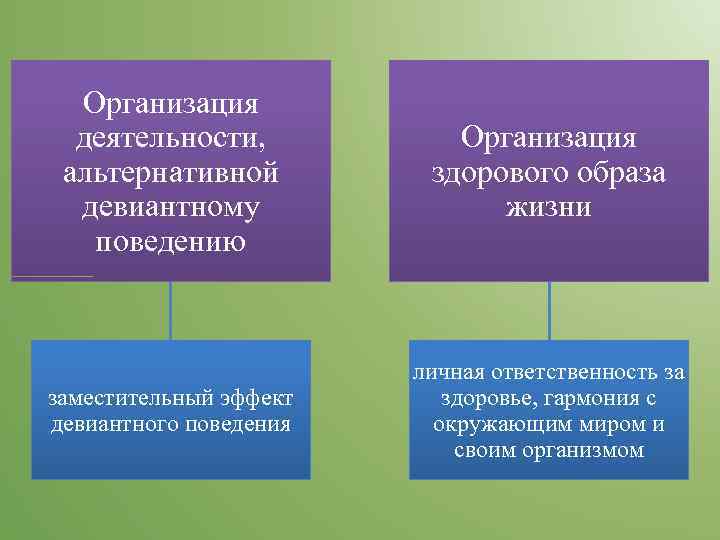 Организация деятельности, альтернативной девиантному поведению

заместительный эффект девиантного поведения

Организация здорового образа жизни

личная ответственность за здоровье, гармония с окружающим миром и своим организмом